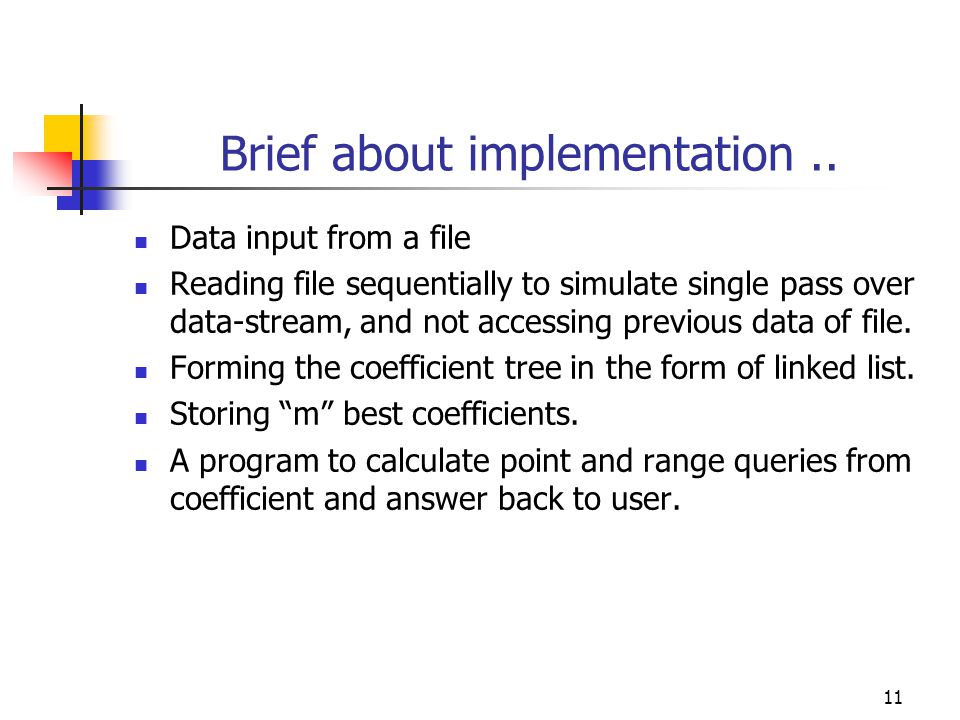 Brief about implementation ..

- Data input from a file
- Reading file sequentially to simulate single pass over data-stream, and not accessing previous data of file.
- Forming the coefficient tree in the form of linked list.
- Storing “m” best coefficients.
- A program to calculate point and range queries from coefficient and answer back to user.

11